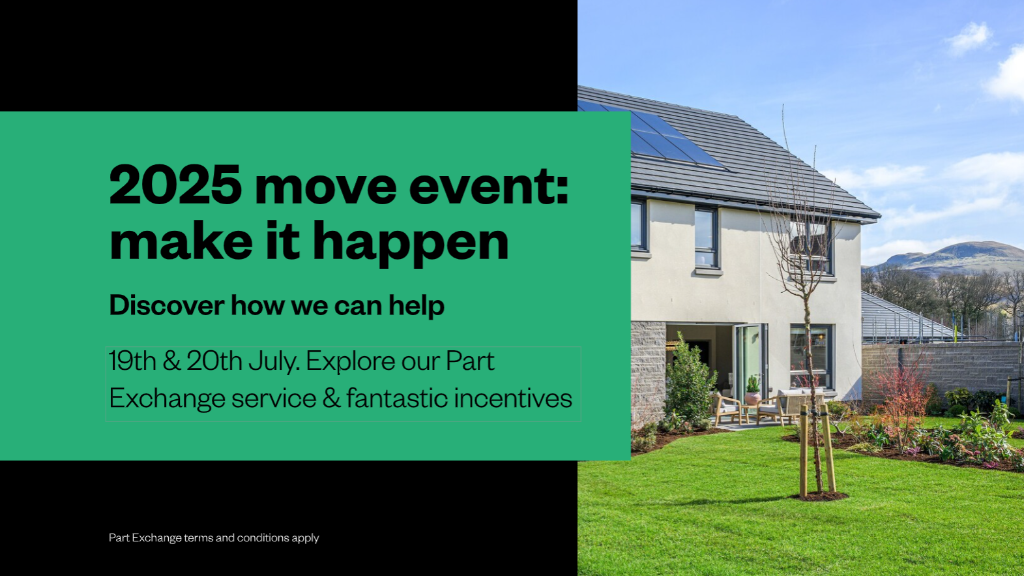 2025 move event: make it happen

Discover how we can help

19th & 20th July. Explore our Part Exchange service & fantastic incentives

Part Exchange terms and conditions apply